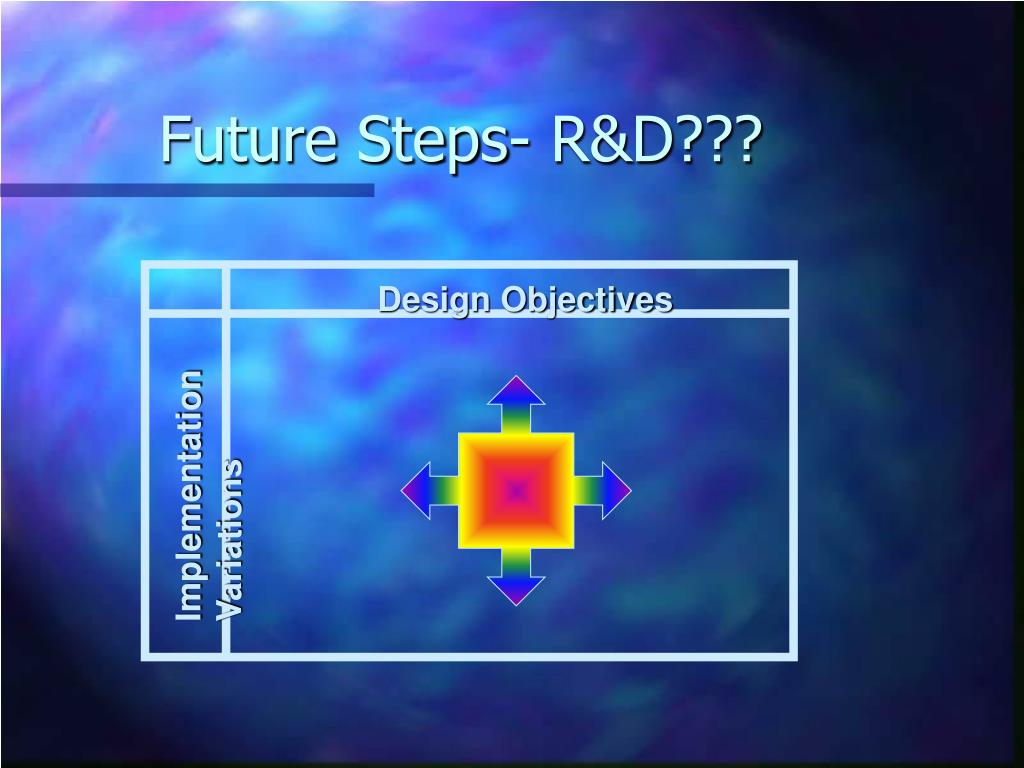 Future Steps- R&D???

Design Objectives

Implementation Variations